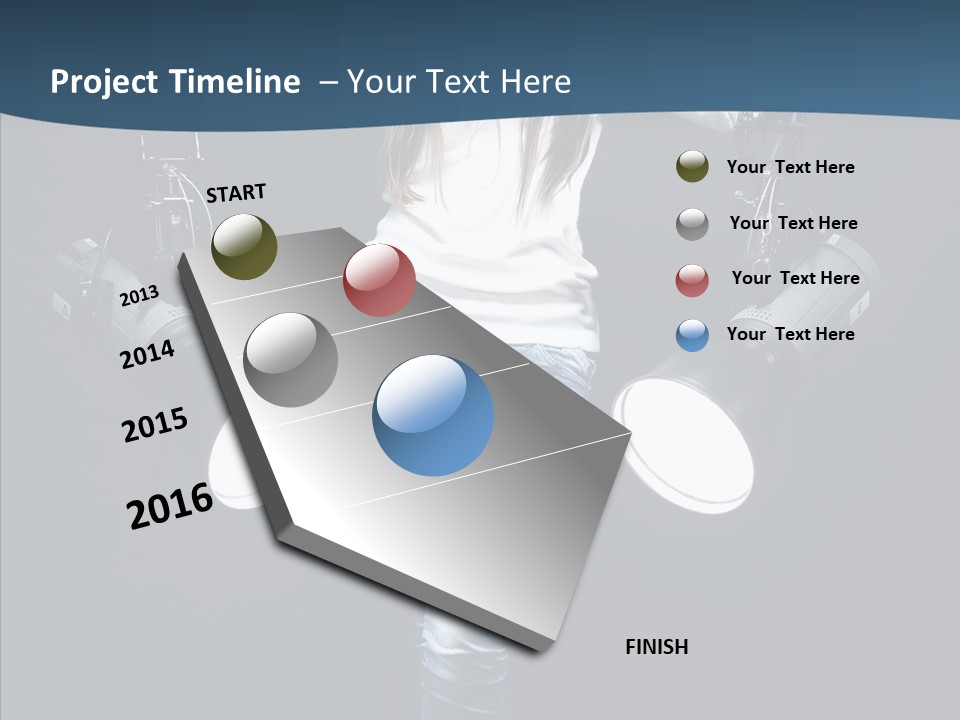 Project Timeline – Your Text Here

START

2013

2014

2015

2016

FINISH

Your Text Here

Your Text Here

Your Text Here

Your Text Here